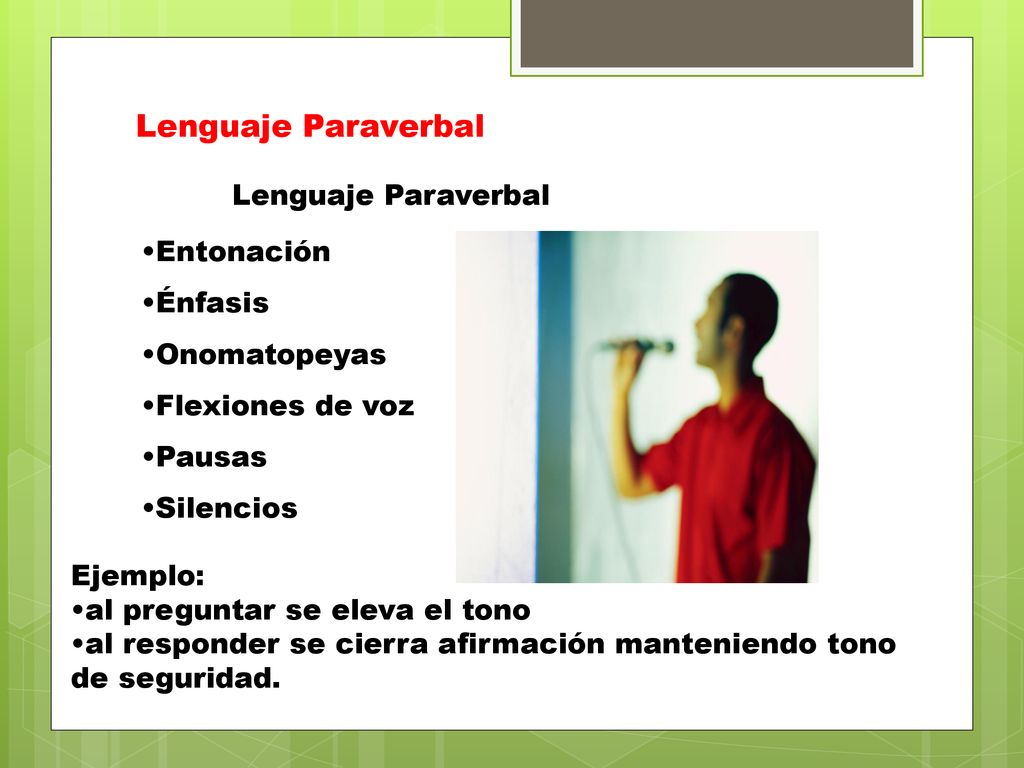 Lenguaje Paraverbal

Lenguaje Paraverbal

•Entonación

•Énfasis

•Onomatopeyas

•Flexiones de voz

•Pausas

•Silencios

Ejemplo:
•al preguntar se eleva el tono
•al responder se cierra afirmación manteniendo tono de seguridad.